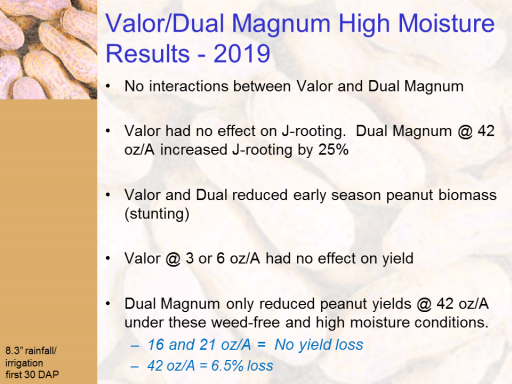 Valor/Dual Magnum High Moisture Results - 2019

• No interactions between Valor and Dual Magnum

• Valor had no effect on J-rooting. Dual Magnum @ 42 oz/A increased J-rooting by 25%

• Valor and Dual reduced early season peanut biomass (stunting)

• Valor @ 3 or 6 oz/A had no effect on yield

• Dual Magnum only reduced peanut yields @ 42 oz/A under these weed-free and high moisture conditions.
– 16 and 21 oz/A = No yield loss
– 42 oz/A = 6.5% loss

8.3" rainfall/ irrigation first 30 DAP